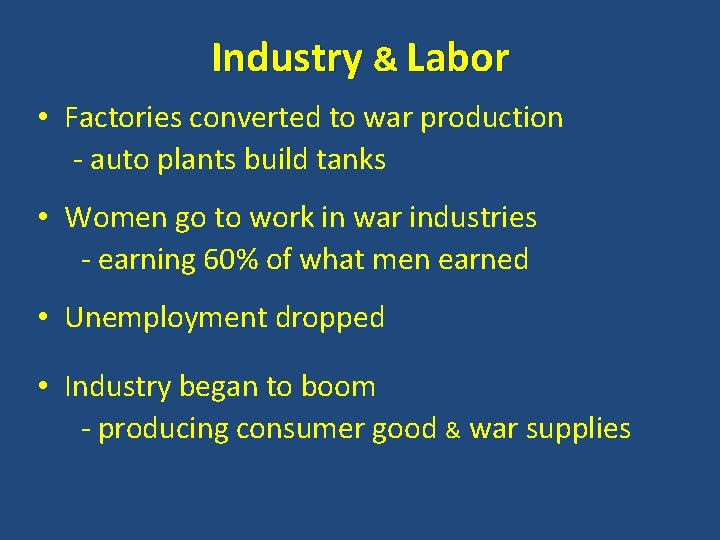 Industry & Labor

• Factories converted to war production
- auto plants build tanks

• Women go to work in war industries
- earning 60% of what men earned

• Unemployment dropped

• Industry began to boom
- producing consumer good & war supplies